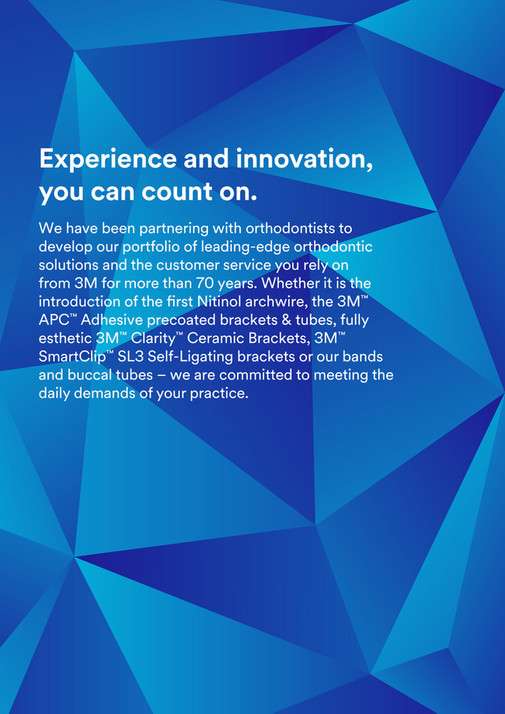 Experience and innovation, you can count on.

We have been partnering with orthodontists to develop our portfolio of leading-edge orthodontic solutions and the customer service you rely on from 3M for more than 70 years. Whether it is the introduction of the first Nitinol archwire, the 3M™ APC™ Adhesive precoated brackets & tubes, fully esthetic 3M™ Clarity™ Ceramic Brackets, 3M™ SmartClip™ SL3 Self-Ligating brackets or our bands and buccal tubes – we are committed to meeting the daily demands of your practice.